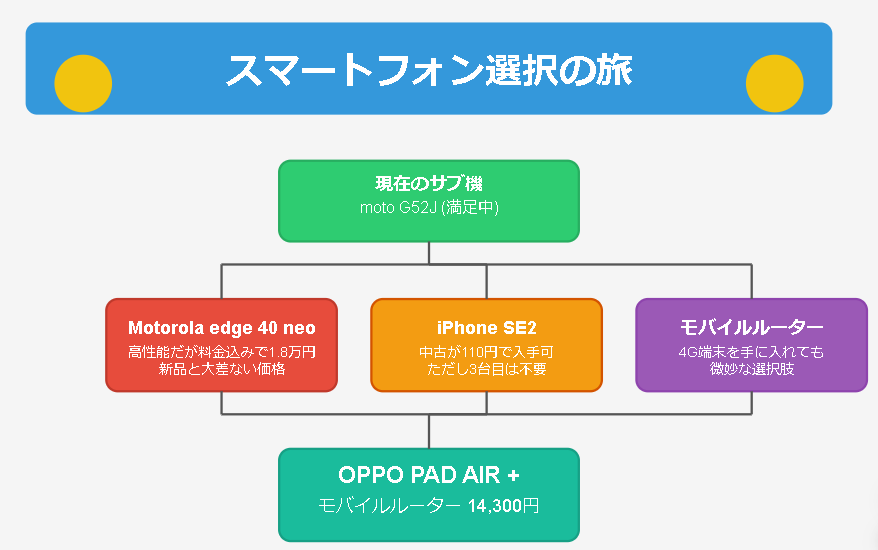 スマートフォン選択の旅

現在のサブ機
moto G52J (満足中)

Motorola edge 40 neo
高性能だが料金込みで1.8万円
新品と大差ない価格

iPhone SE2
中古が110円で入手可
ただし3台目は不要

モバイルルーター
4G端末を手に入れても
微妙な選択肢

OPPO PAD AIR +
モバイルルーター 14,300円